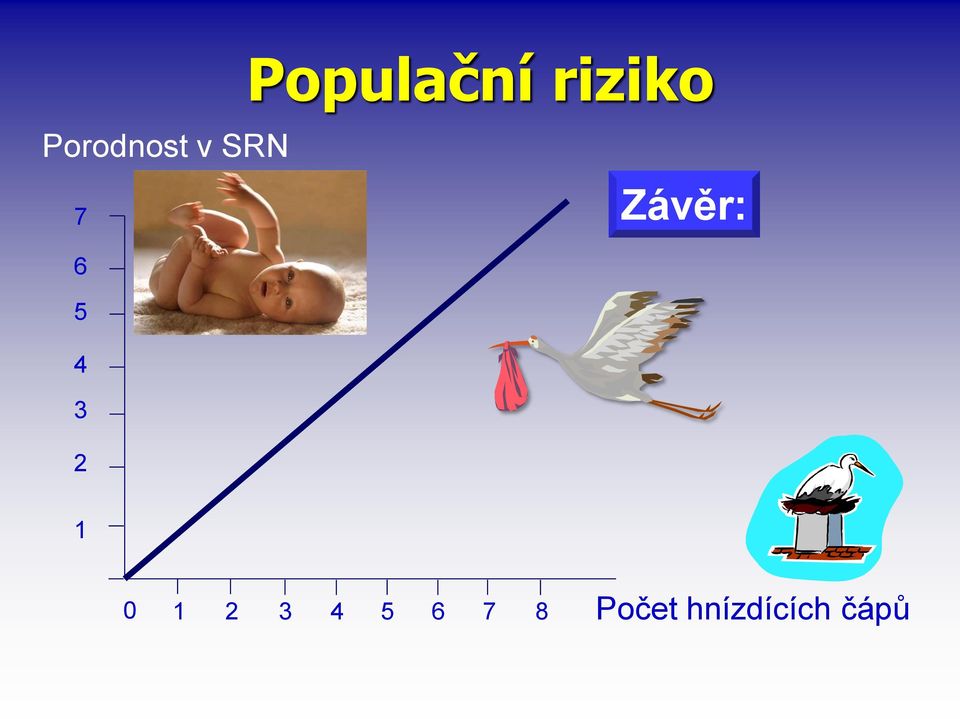 Populační riziko

Porodnost v SRN

Závěr:

7
6
5
4
3
2
1

0 1 2 3 4 5 6 7 8

Počet hnízdících čápů